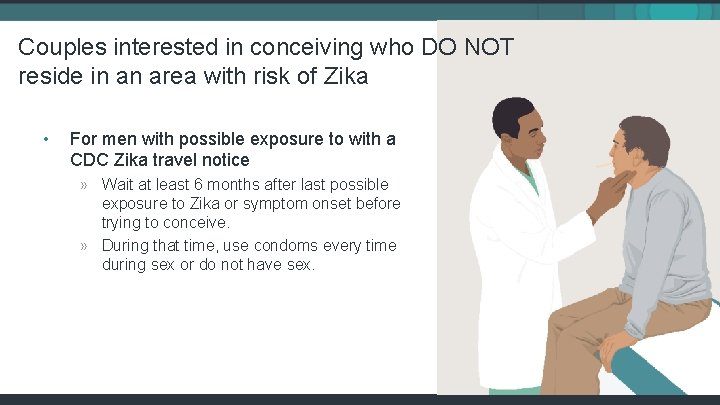 Couples interested in conceiving who DO NOT reside in an area with risk of Zika

• For men with possible exposure to with a CDC Zika travel notice

» Wait at least 6 months after last possible exposure to Zika or symptom onset before trying to conceive.

» During that time, use condoms every time during sex or do not have sex.